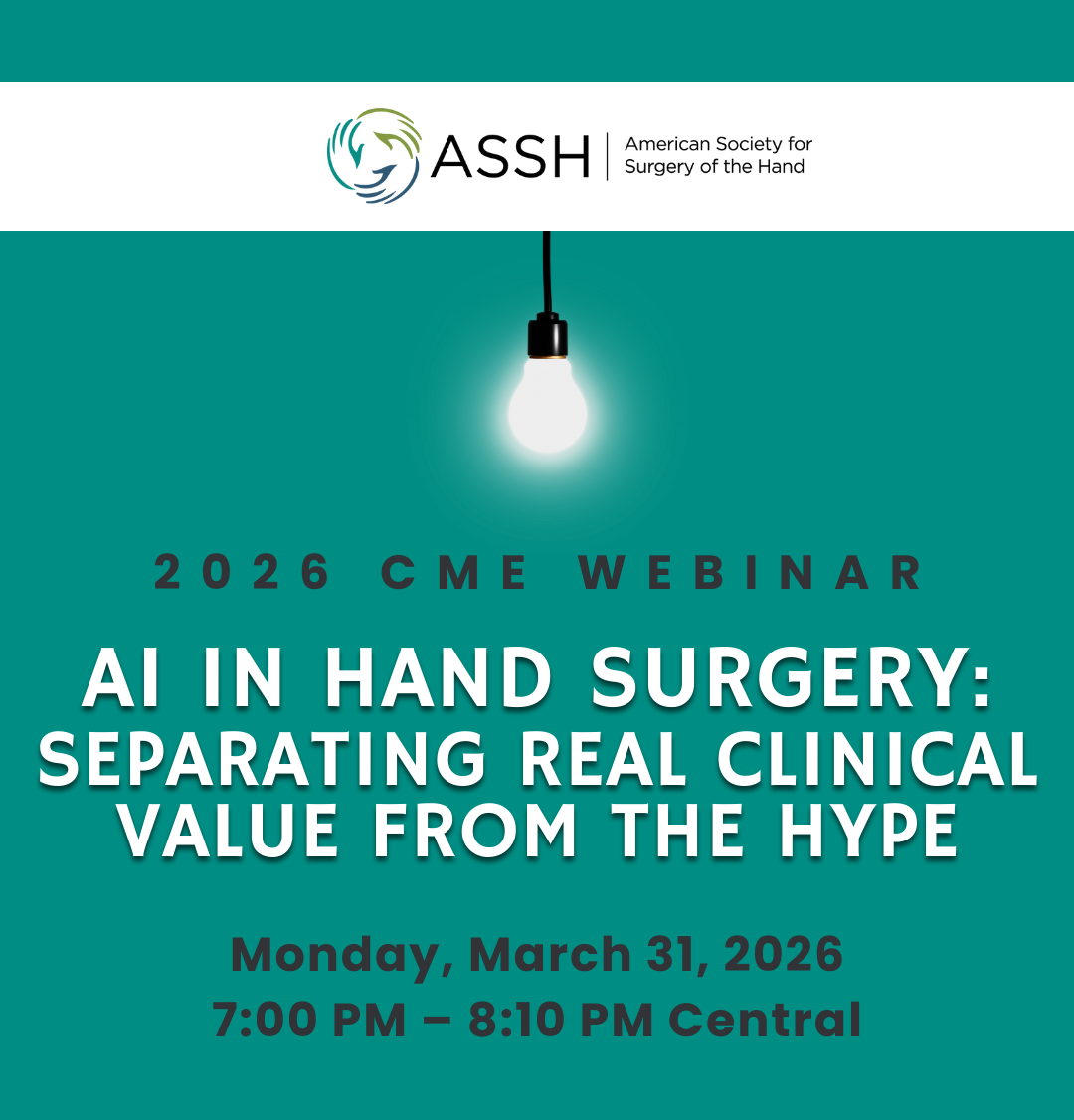 ASSH | American Society for Surgery of the Hand

2026 CME WEBINAR

AI IN HAND SURGERY: SEPARATING REAL CLINICAL VALUE FROM THE HYPE

Monday, March 31, 2026
7:00 PM – 8:10 PM Central